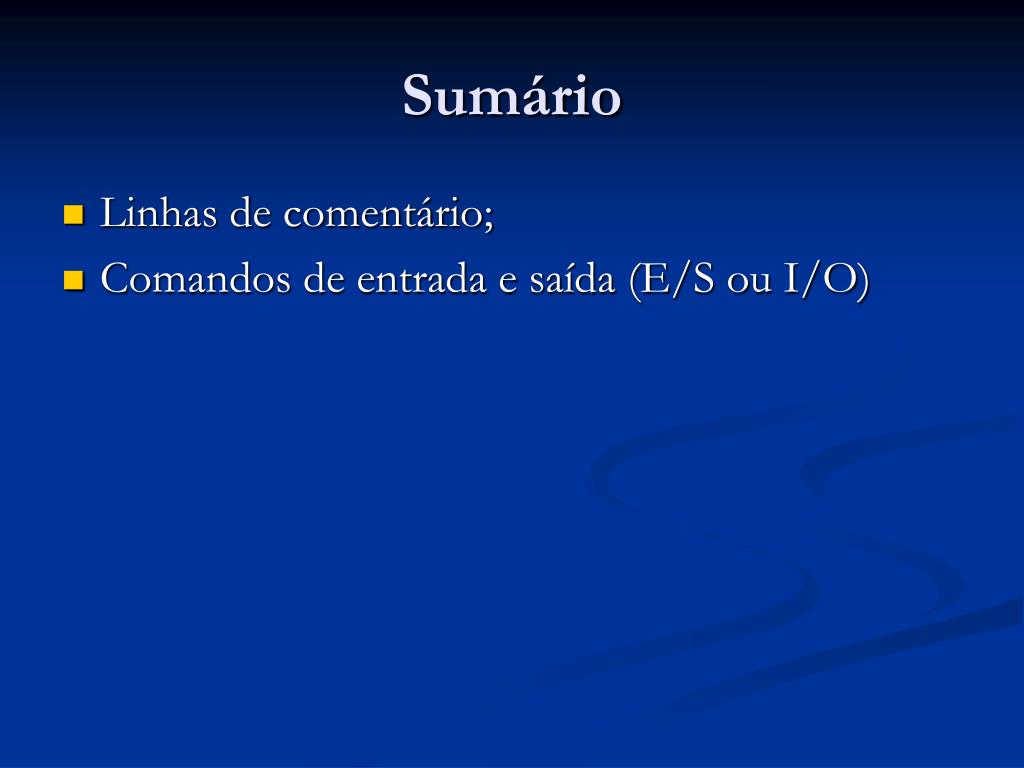 Sumário

- Linhas de comentário;
- Comandos de entrada e saída (E/S ou I/O)